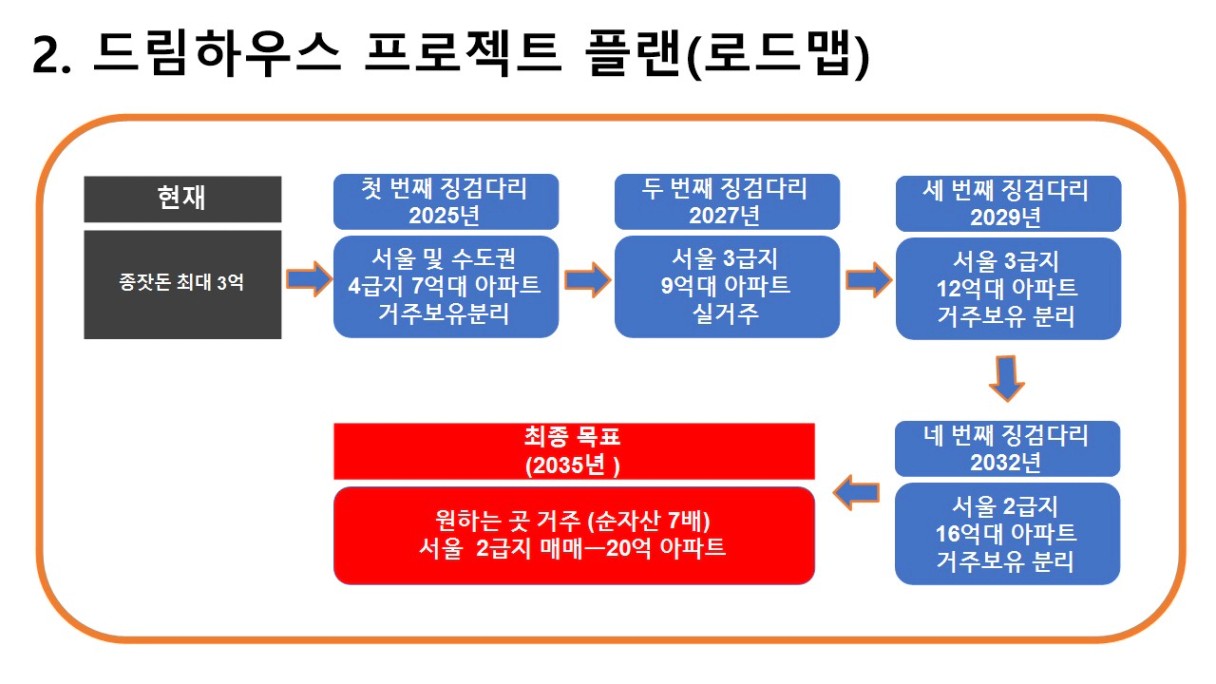 2. 드림하우스 프로젝트 플랜(로드맵)

현재

종잣돈 최대 3억

첫 번째 징검다리
2025년

서울 및 수도권
4급지 7억대 아파트
거주보유분리

두 번째 징검다리
2027년

서울 3급지
9억대 아파트
실거주

세 번째 징검다리
2029년

서울 3급지
12억대 아파트
거주보유 분리

네 번째 징검다리
2032년

서울 2급지
16억대 아파트
거주보유 분리

최종 목표
(2035년 )

원하는 곳 거주 (순자산 7배)
서울 2급지 매매—20억 아파트